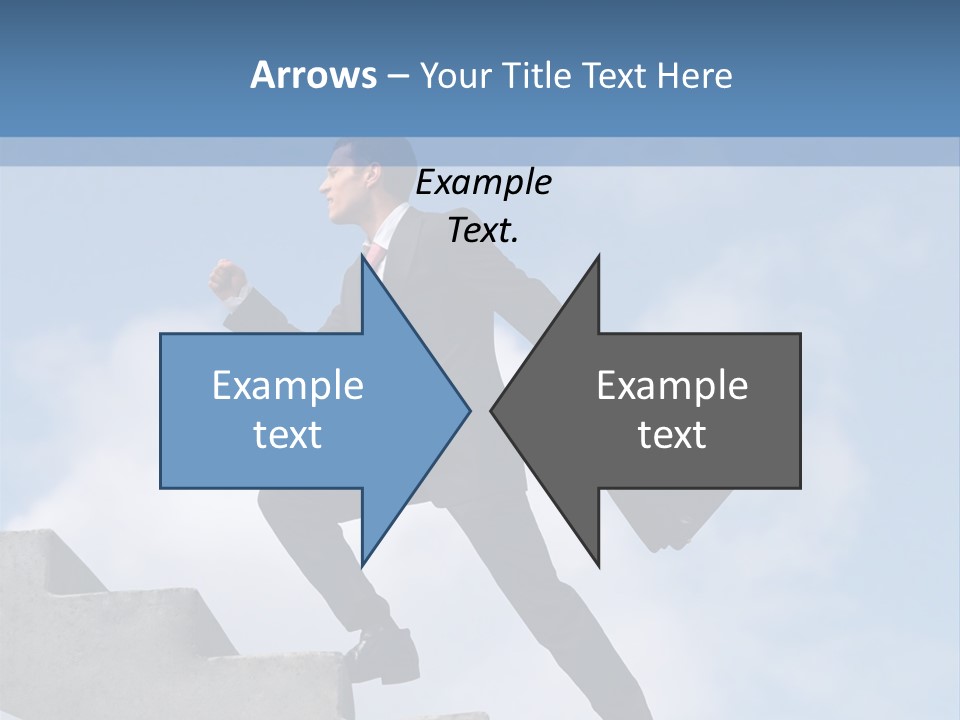 Arrows – Your Title Text Here

Example Text.

Example text

Example text